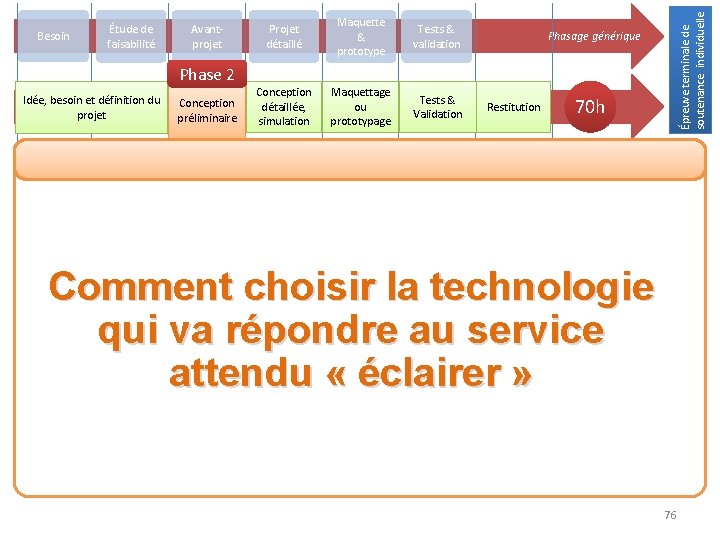 Besoin

Étude de faisabilité

Avant-projet

Projet détaillé

Maquette & prototype

Tests & validation

Phasage générique

Épreuve terminale de soutenance individuelle

Phase 2

Idée, besoin et définition du projet

Conception préliminaire

Conception détaillée, simulation

Maquettage ou prototypage

Tests & Validation

Restitution

70h

Comment choisir la technologie qui va répondre au service attendu « éclairer »

76